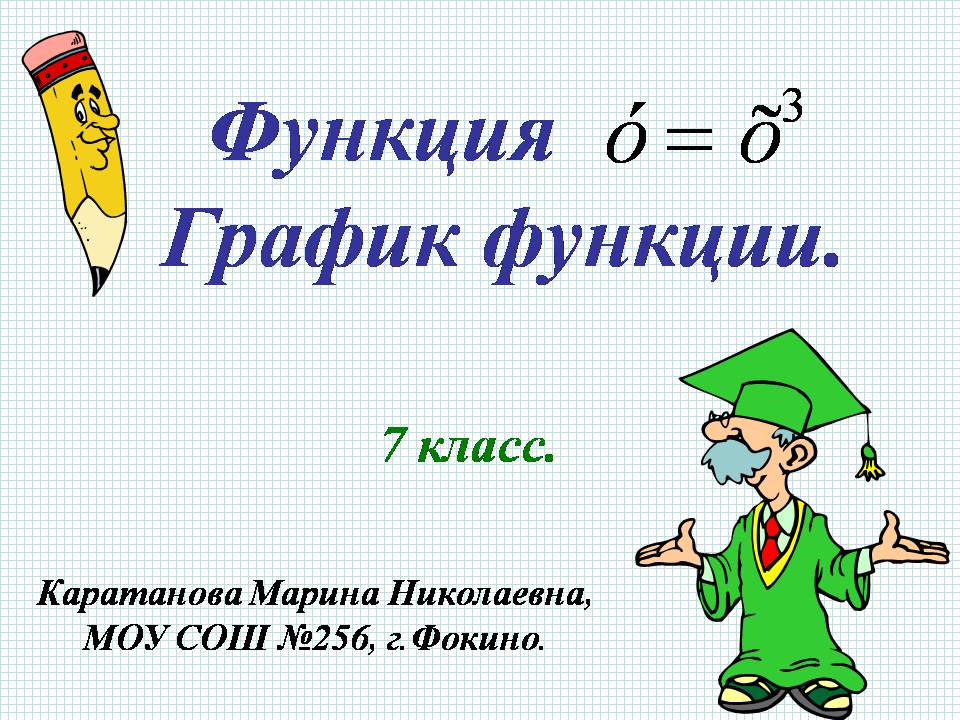 Функция $\acute{o} = \tilde{o}^3$
График функции.

7 класс.

Каратанова Марина Николаевна, МОУ СОШ №256, г.Фокино.